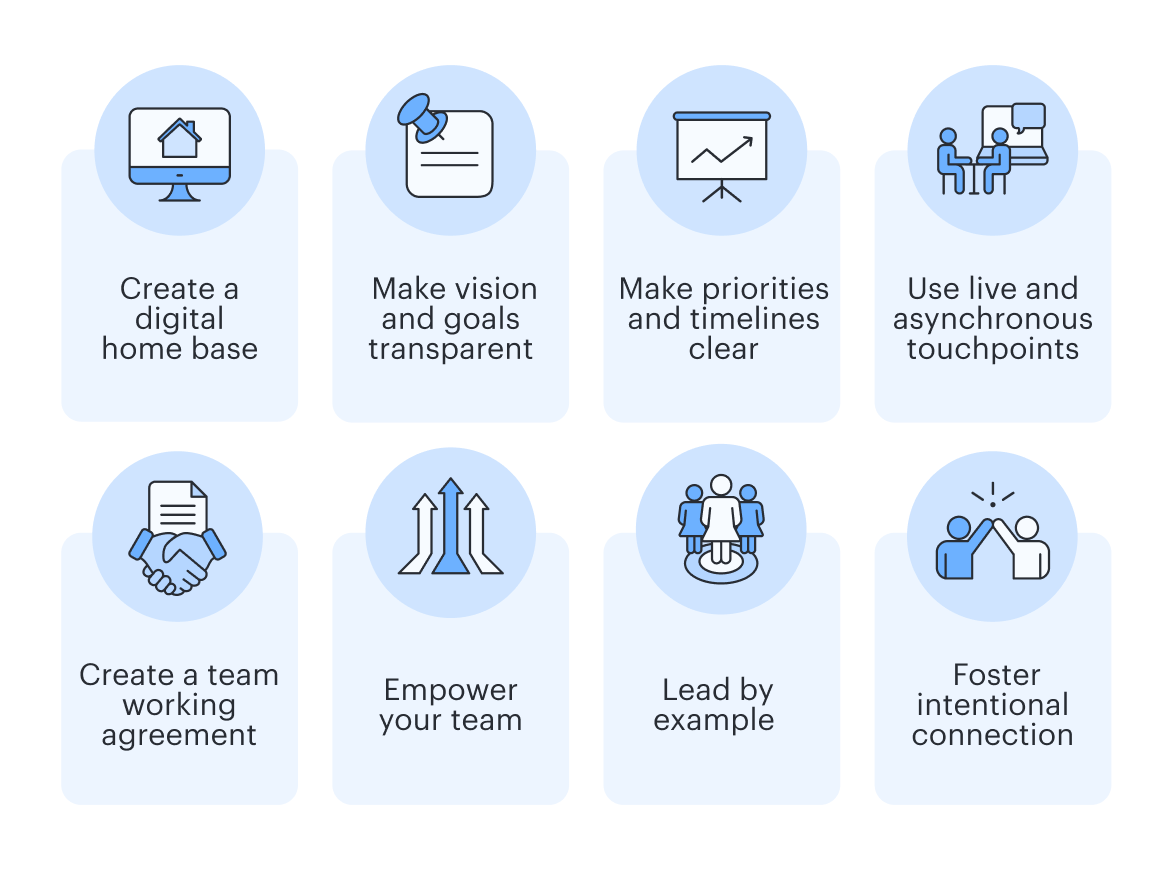 Create a digital home base

Make vision and goals transparent

Make priorities and timelines clear

Use live and asynchronous touchpoints

Create a team working agreement

Empower your team

Lead by example

Foster intentional connection